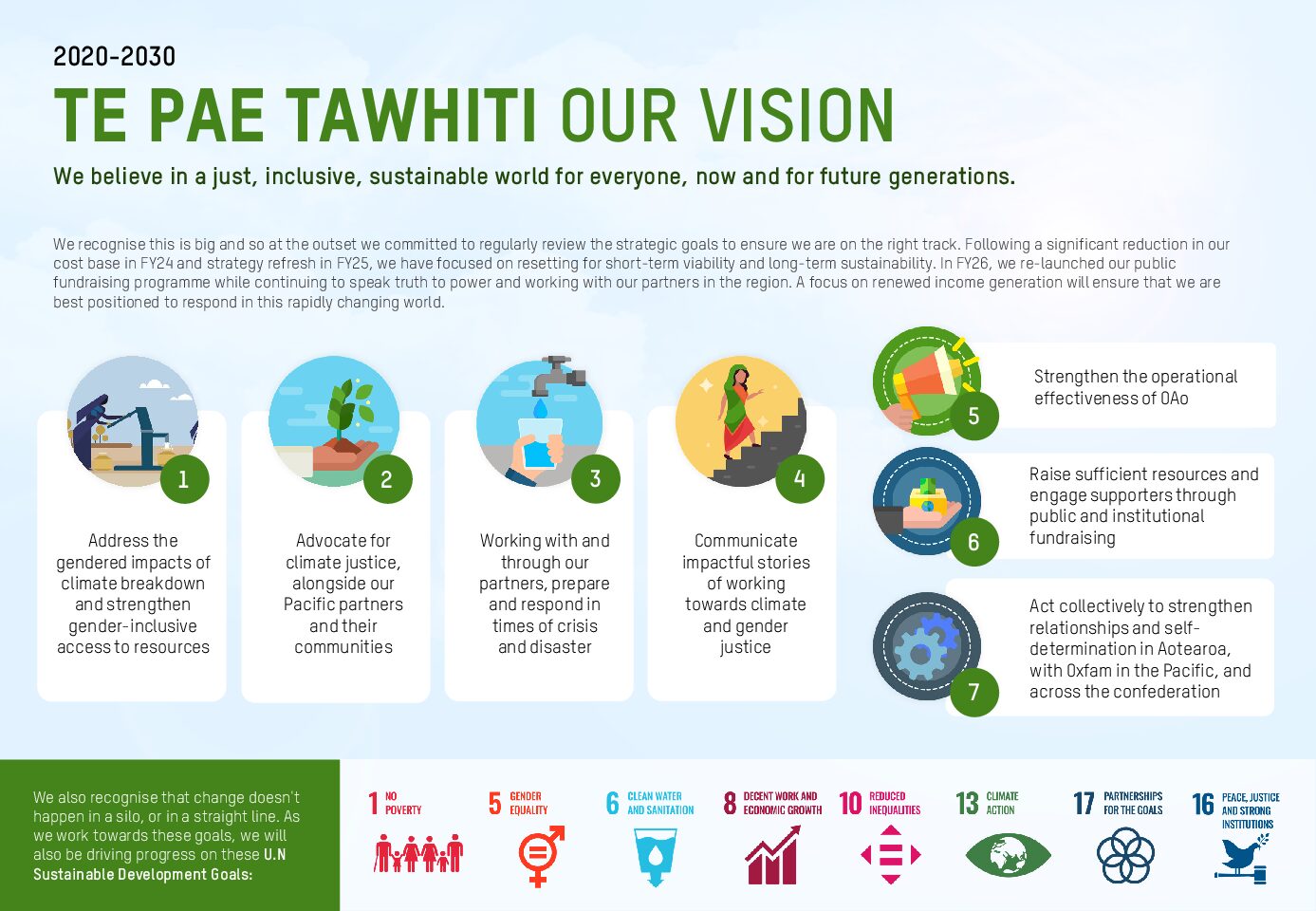 2020-2030

TE PAE TAWHITI OUR VISION

We believe in a just, inclusive, sustainable world for everyone, now and for future generations.

We recognise this is big and so at the outset we committed to regularly review the strategic goals to ensure we are on the right track. Following a significant reduction in our cost base in FY24 and strategy refresh in FY25, we have focused on resetting for short-term viability and long-term sustainability. In FY26, we re-launched our public fundraising programme while continuing to speak truth to power and working with our partners in the region. A focus on renewed income generation will ensure that we are best positioned to respond in this rapidly changing world.

1
Address the gendered impacts of climate breakdown and strengthen gender-inclusive access to resources

2
Advocate for climate justice, alongside our Pacific partners and their communities

3
Working with and through our partners, prepare and respond in times of crisis and disaster

4
Communicate impactful stories of working towards climate and gender justice

5
Strengthen the operational effectiveness of OAo

6
Raise sufficient resources and engage supporters through public and institutional fundraising

7
Act collectively to strengthen relationships and self-determination in Aotearoa, with Oxfam in the Pacific, and across the confederation

We also recognise that change doesn't happen in a silo, or in a straight line. As we work towards these goals, we will also be driving progress on these U.N Sustainable Development Goals:

1 NO POVERTY
5 GENDER EQUALITY
6 CLEAN WATER AND SANITATION
8 DECENT WORK AND ECONOMIC GROWTH
10 REDUCED INEQUALITIES
13 CLIMATE ACTION
17 PARTNERSHIPS FOR THE GOALS
16 PEACE, JUSTICE AND STRONG INSTITUTIONS